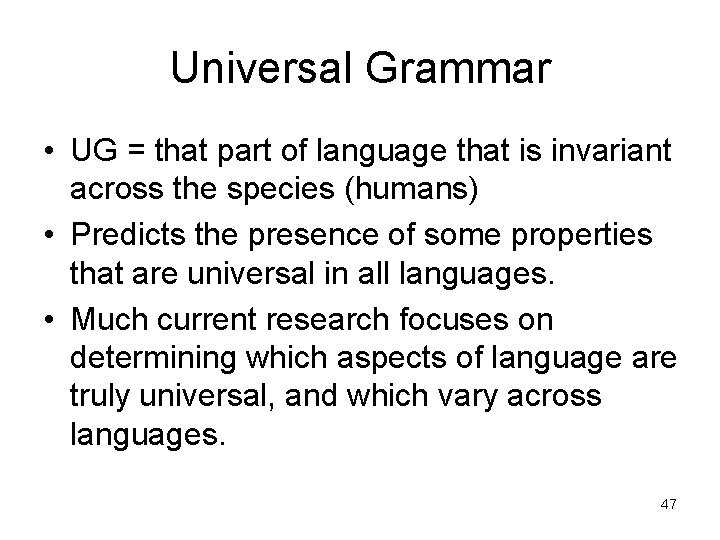 Universal Grammar

• UG = that part of language that is invariant across the species (humans)
• Predicts the presence of some properties that are universal in all languages.
• Much current research focuses on determining which aspects of language are truly universal, and which vary across languages.

47